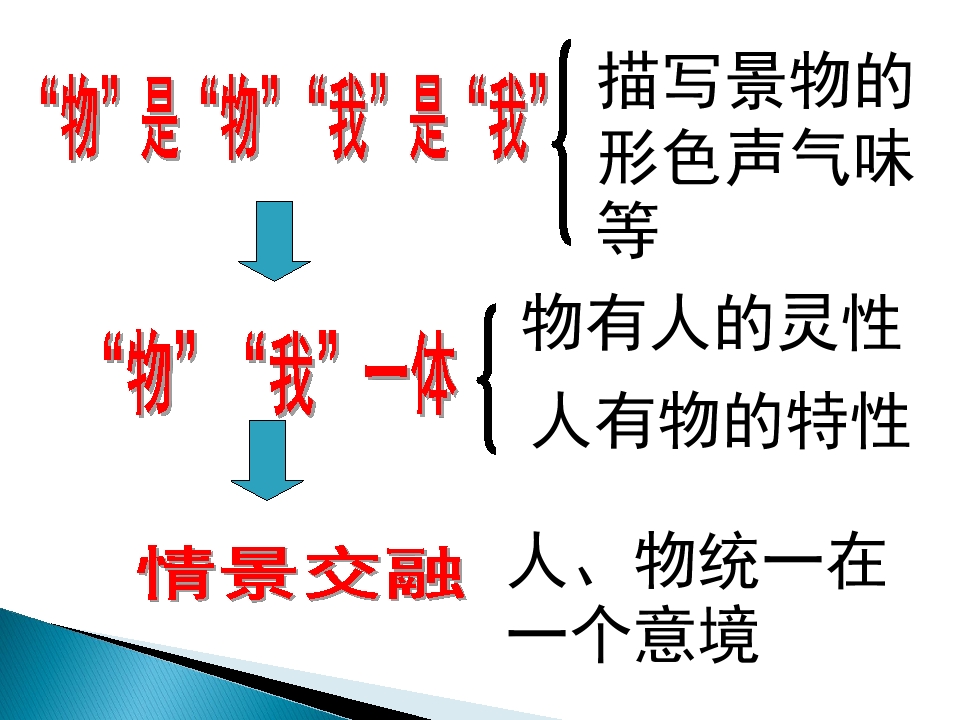 “物”是“物”“我”是“我”

描写景物的形色声气味等

“物”“我”一体

物有人的灵性

人有物的特性

情景交融

人、物统一在一个意境